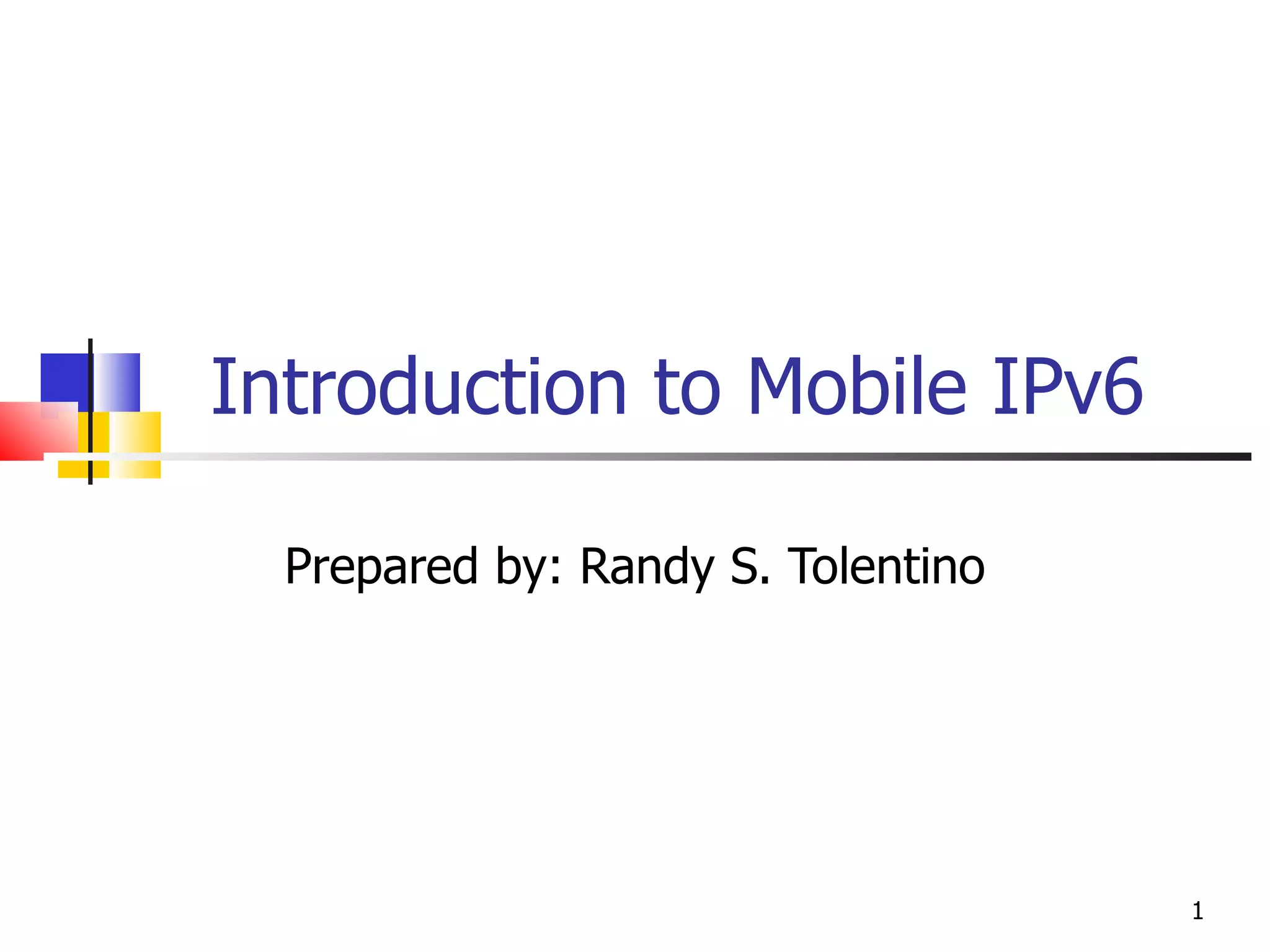 Introduction to Mobile IPv6

Prepared by: Randy S. Tolentino

1